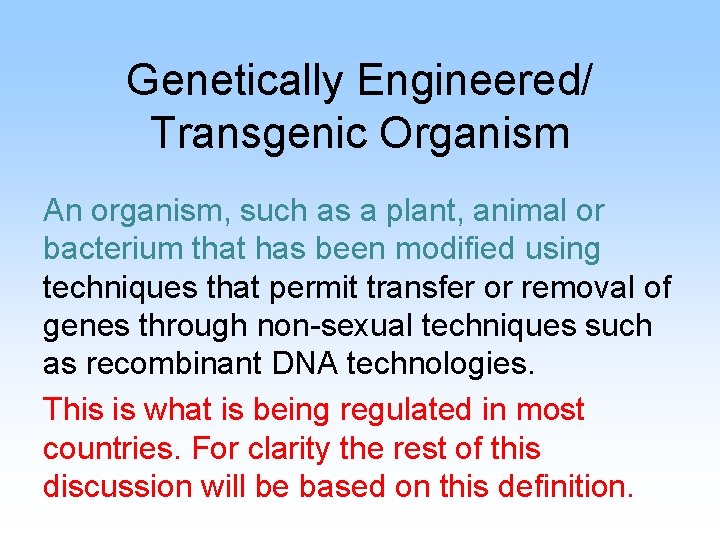 Genetically Engineered/ Transgenic Organism

An organism, such as a plant, animal or bacterium that has been modified using techniques that permit transfer or removal of genes through non-sexual techniques such as recombinant DNA technologies.

This is what is being regulated in most countries. For clarity the rest of this discussion will be based on this definition.